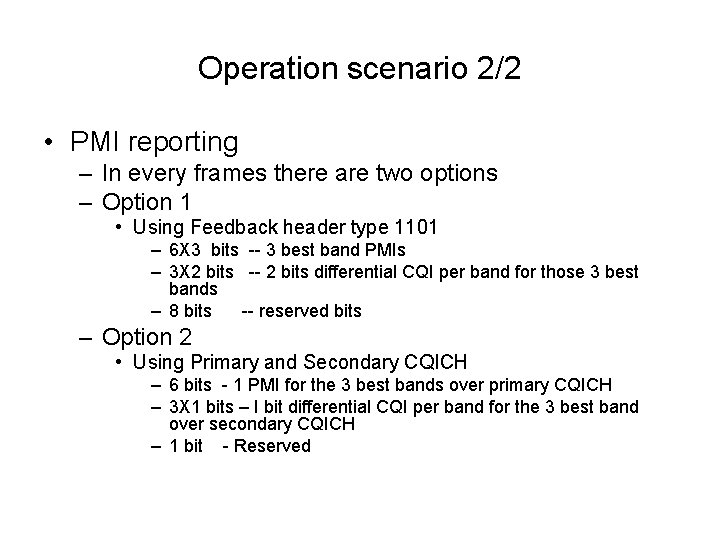 Operation scenario 2/2

• PMI reporting
– In every frames there are two options
– Option 1
• Using Feedback header type 1101
– 6X3 bits -- 3 best band PMIs
– 3X2 bits -- 2 bits differential CQI per band for those 3 best bands
– 8 bits -- reserved bits
– Option 2
• Using Primary and Secondary CQICH
– 6 bits - 1 PMI for the 3 best bands over primary CQICH
– 3X1 bits – I bit differential CQI per band for the 3 best band over secondary CQICH
– 1 bit - Reserved